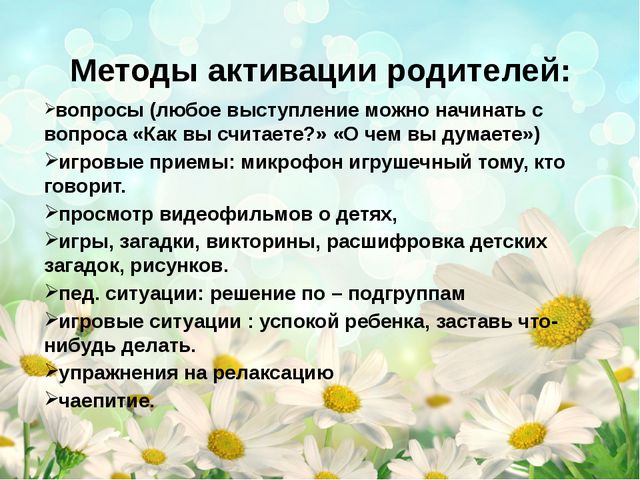 Методы активации родителей:

➢вопросы (любое выступление можно начинать с вопроса «Как вы считаете?» «О чем вы думаете»)

➢игровые приемы: микрофон игрушечный тому, кто говорит.

➢просмотр видеофильмов о детях,

➢игры, загадки, викторины, расшифровка детских загадок, рисунков.

➢пед. ситуации: решение по – подгруппам

➢игровые ситуации : успокой ребенка, заставь что-нибудь делать.

➢упражнения на релаксацию

➢чаепитие.